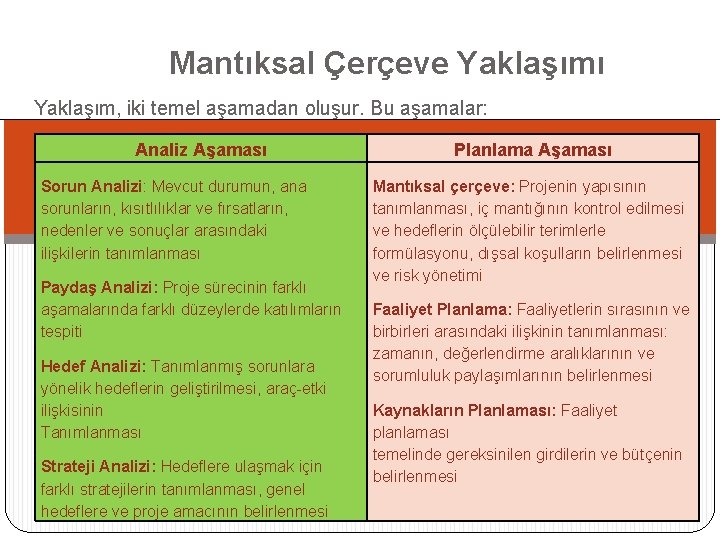 Mantıksal Çerçeve Yaklaşımı

Yaklaşım, iki temel aşamadan oluşur. Bu aşamalar:

| Analiz Aşaması | Planlama Aşaması |
|---|---|
| Sorun Analizi: Mevcut durumun, ana sorunların, kısıtlılıklar ve fırsatların, nedenler ve sonuçlar arasındaki ilişkilerin tanımlanması<br><br>Paydaş Analizi: Proje sürecinin farklı aşamalarında farklı düzeylerde katılımların tespiti<br><br>Hedef Analizi: Tanımlanmış sorunlara yönelik hedeflerin geliştirilmesi, araç-etki ilişkisinin Tanımlanması<br><br>Strateji Analizi: Hedeflere ulaşmak için farklı stratejilerin tanımlanması, genel hedeflere ve proje amacının belirlenmesi | Mantıksal çerçeve: Projenin yapısının tanımlanması, iç mantığının kontrol edilmesi ve hedeflerin ölçülebilir terimlerle formülasyonu, dışsal koşulların belirlenmesi ve risk yönetimi<br><br>Faaliyet Planlama: Faaliyetlerin sırasının ve birbirleri arasındaki ilişkinin tanımlanması: zamanın, değerlendirme aralıklarının ve sorumluluk paylaşımlarının belirlenmesi<br><br>Kaynakların Planlaması: Faaliyet planlaması temelinde gereksinilen girdilerin ve bütçenin belirlenmesi |